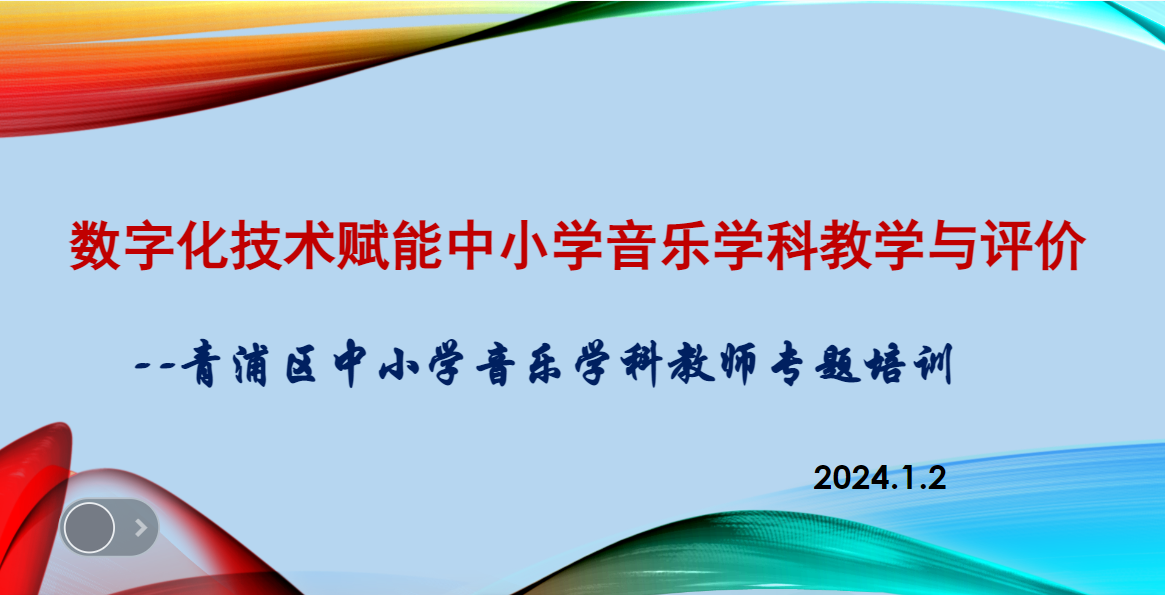 数字化技术赋能中小学音乐学科教学与评价

--青浦区中小学音乐学科教师专题培训

2024.1.2